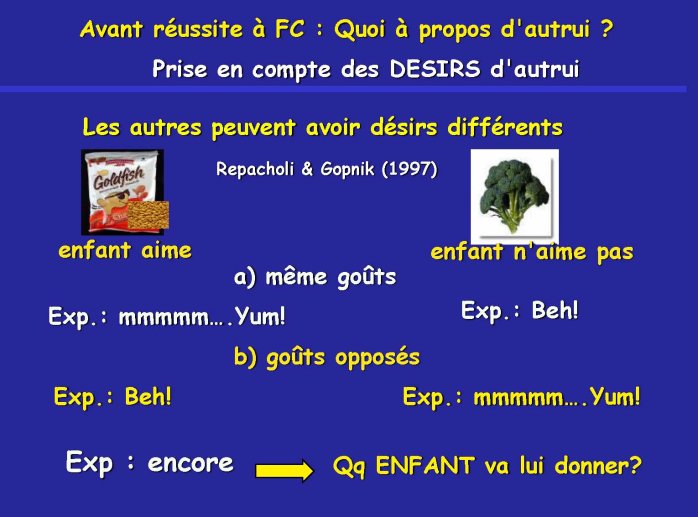 Avant réussite à FC : Quoi à propos d'autrui ?

Prise en compte des DESIRS d'autrui

Les autres peuvent avoir désirs différents

Goldfish

Repacholi & Gopnik (1997)

enfant aime

enfant n'aime pas

a) même goûts

Exp.: mmmmm….Yum!

Exp.: Beh!

b) goûts opposés

Exp.: Beh!

Exp.: mmmmm….Yum!

Exp : encore

Qq ENFANT va lui donner?